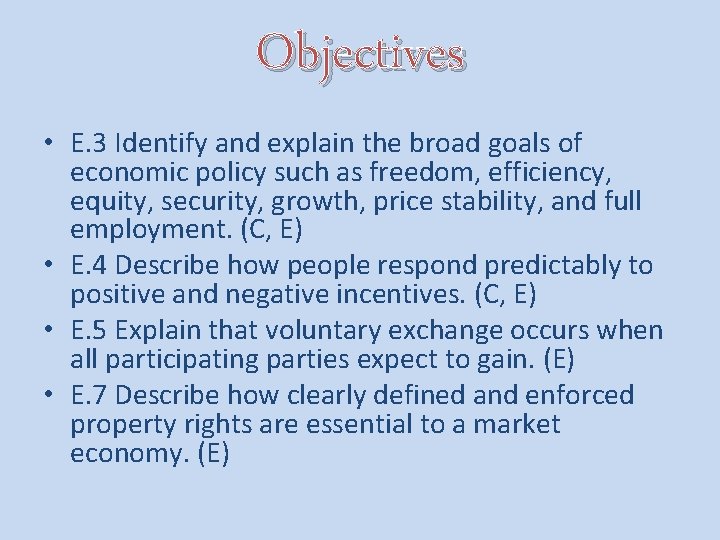 Objectives

• E.3 Identify and explain the broad goals of economic policy such as freedom, efficiency, equity, security, growth, price stability, and full employment. (C, E)
• E.4 Describe how people respond predictably to positive and negative incentives. (C, E)
• E.5 Explain that voluntary exchange occurs when all participating parties expect to gain. (E)
• E.7 Describe how clearly defined and enforced property rights are essential to a market economy. (E)